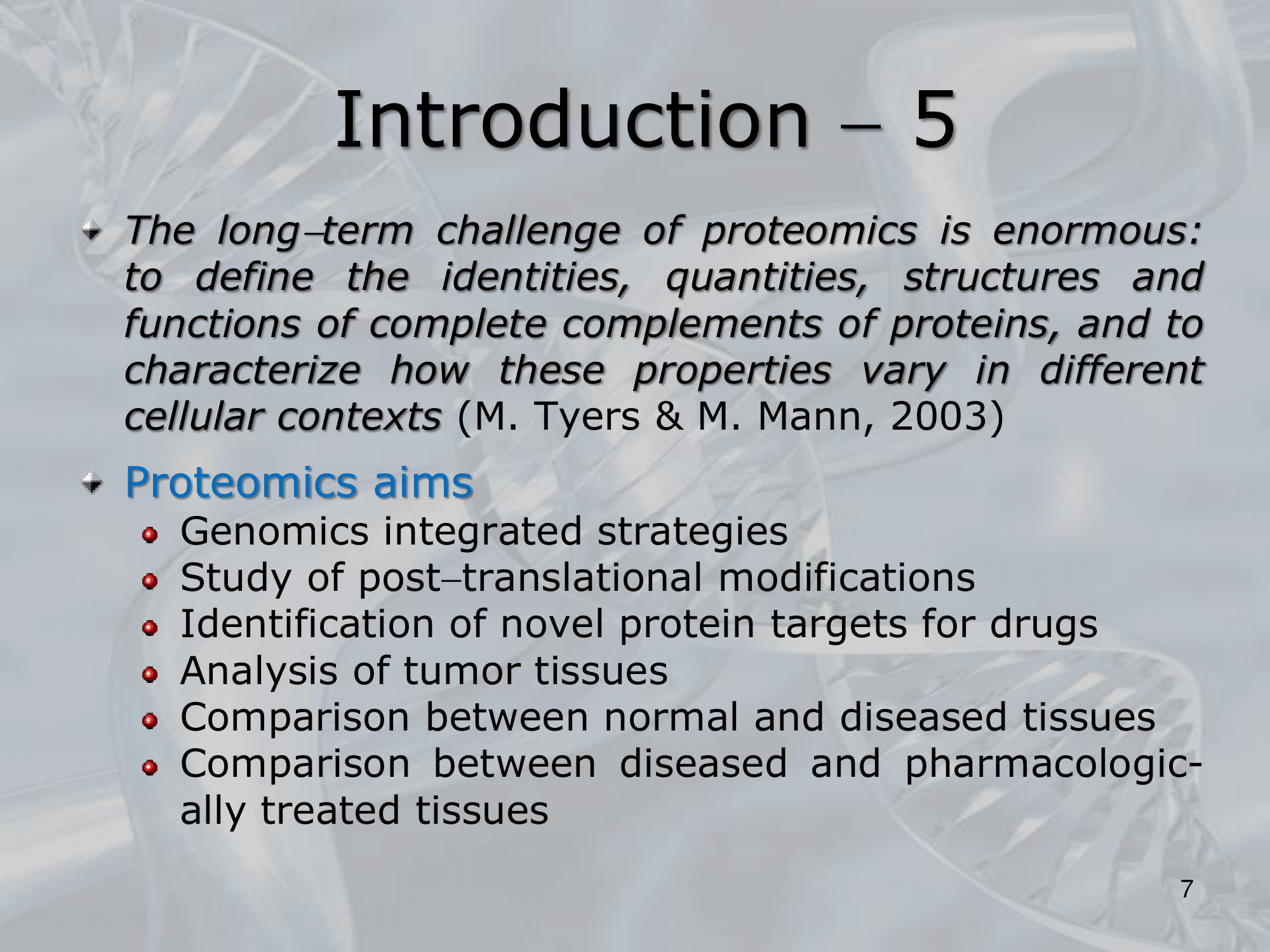 Introduction – 5

The long–term challenge of proteomics is enormous: to define the identities, quantities, structures and functions of complete complements of proteins, and to characterize how these properties vary in different cellular contexts (M. Tyers & M. Mann, 2003)

Proteomics aims

Genomics integrated strategies

Study of post–translational modifications

Identification of novel protein targets for drugs

Analysis of tumor tissues

Comparison between normal and diseased tissues

Comparison between diseased and pharmacologically treated tissues

7